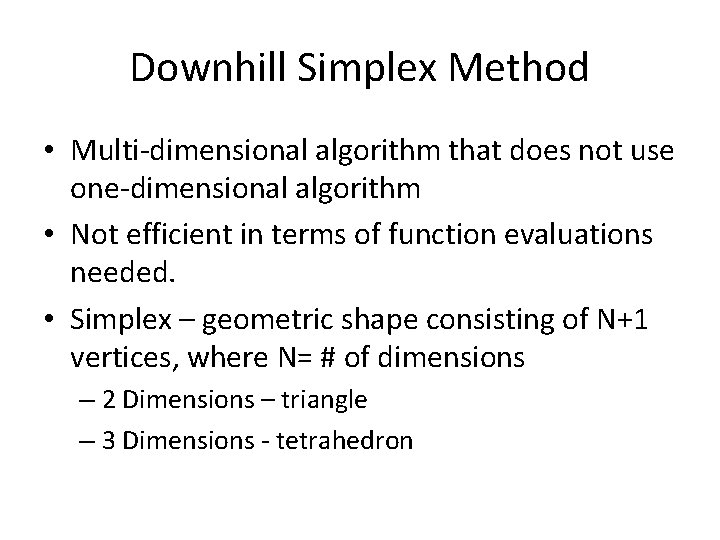 Downhill Simplex Method

• Multi-dimensional algorithm that does not use one-dimensional algorithm
• Not efficient in terms of function evaluations needed.
• Simplex – geometric shape consisting of N+1 vertices, where N= # of dimensions
– 2 Dimensions – triangle
– 3 Dimensions - tetrahedron